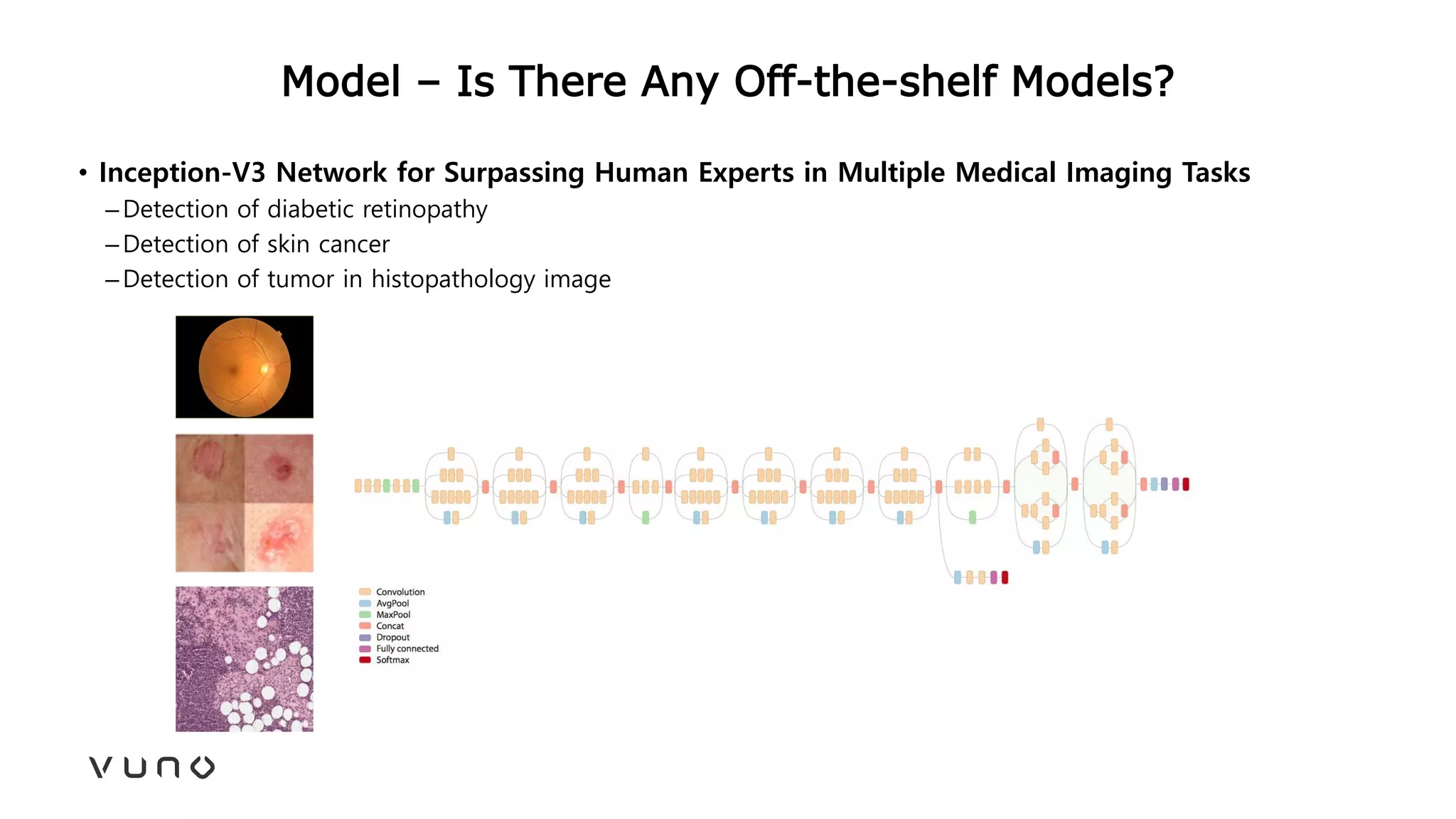 Model – Is There Any Off-the-shelf Models?

• Inception-V3 Network for Surpassing Human Experts in Multiple Medical Imaging Tasks
– Detection of diabetic retinopathy
– Detection of skin cancer
– Detection of tumor in histopathology image

Convolution
AvgPool
MaxPool
Concat
Dropout
Fully connected
Softmax

VUNO